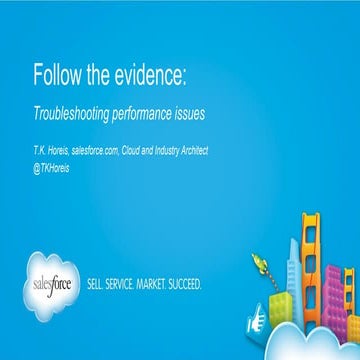 Follow the evidence:

Troubleshooting performance issues

T.K. Horeis, salesforce.com, Cloud and Industry Architect
@TKHoreis

salesforce

SELL. SERVICE. MARKET. SUCCEED.